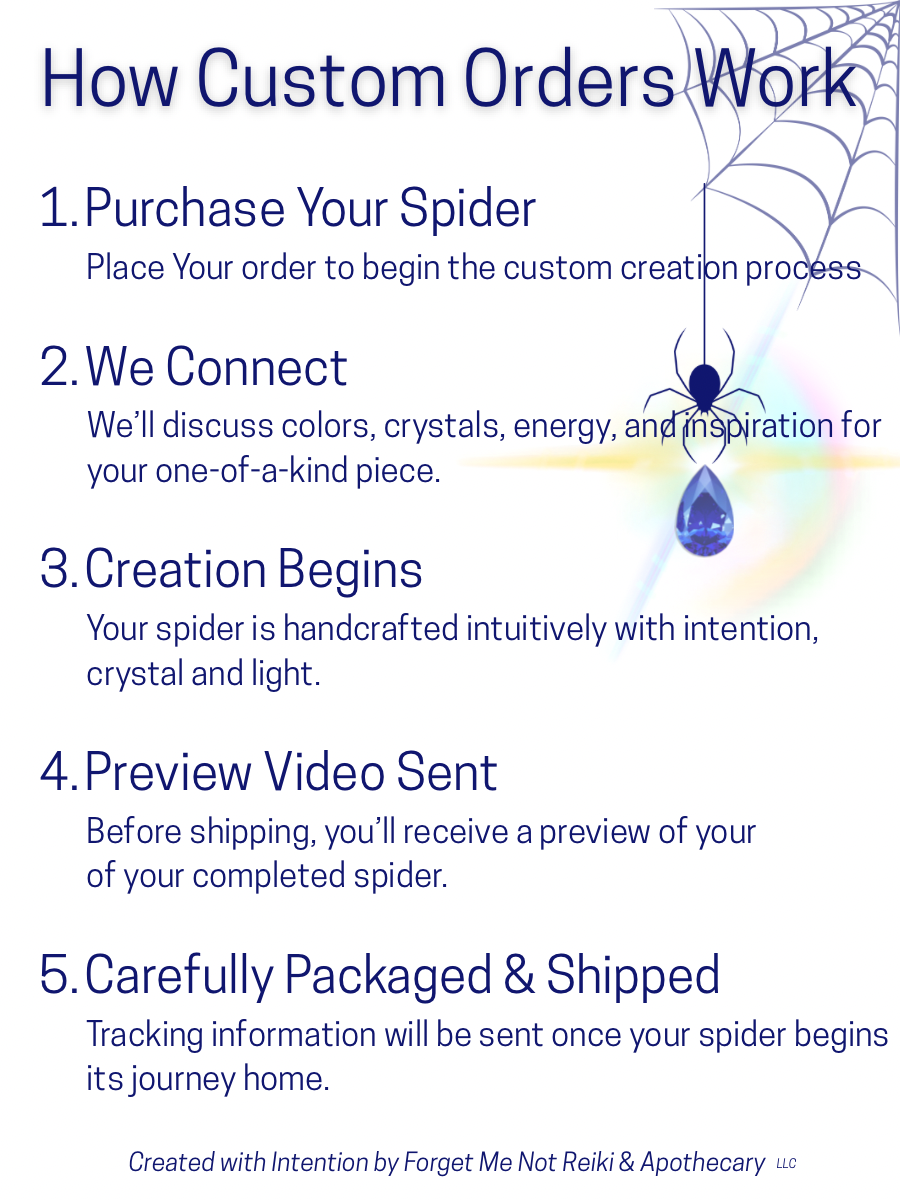 How Custom Orders Work

1. Purchase Your Spider
Place Your order to begin the custom creation process

2. We Connect
We'll discuss colors, crystals, energy, and inspiration for your one-of-a-kind piece.

3. Creation Begins
Your spider is handcrafted intuitively with intention, crystal and light.

4. Preview Video Sent
Before shipping, you'll receive a preview of your of your completed spider.

5. Carefully Packaged & Shipped
Tracking information will be sent once your spider begins its journey home.

Created with Intention by Forget Me Not Reiki & Apothecary LLC